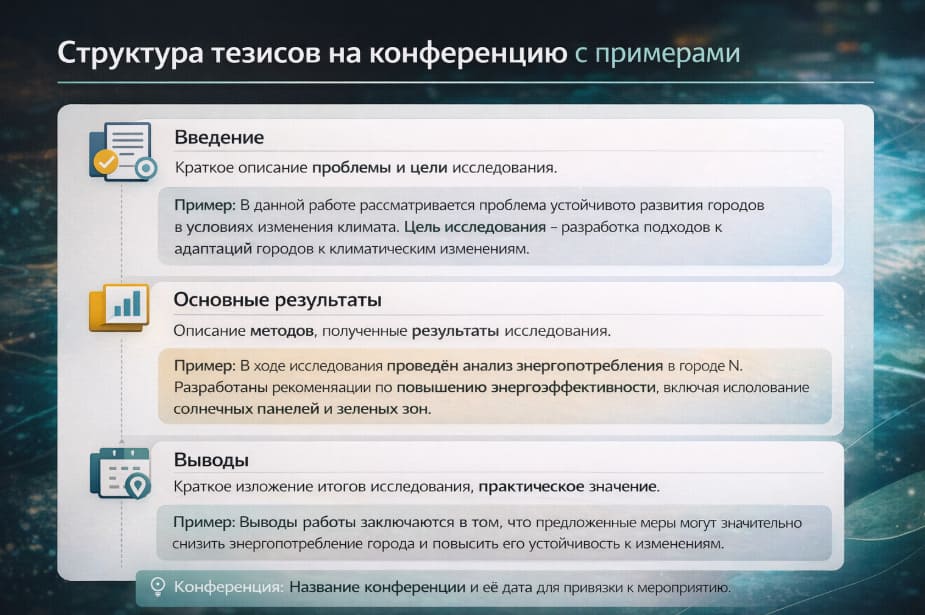 Структура тезисов на конференцию с примерами

Введение

Краткое описание проблемы и цели исследования.

Пример: В данной работе рассматривается проблема устойчивого развития городов в условиях изменения климата. Цель исследования – разработка подходов к адаптаций городов к климатическим изменениям.

Основные результаты

Описание методов, полученные результаты исследования.

Пример: В ходе исследования проведён анализ энергопотребления в городе N. Разработаны рекоменяации по повышению энергоэффективности, включая исполование солнечных панелей и зеленых зон.

Выводы

Краткое изложение итогов исследования, практическое значение.

Пример: Выводы работы заключаются в том, что предложенные меры могут значительно снизить энергопотребление города и повысить его устойчивость к изменениям.

Конференция: Название конференции и её дата для привязки к мероприятию.